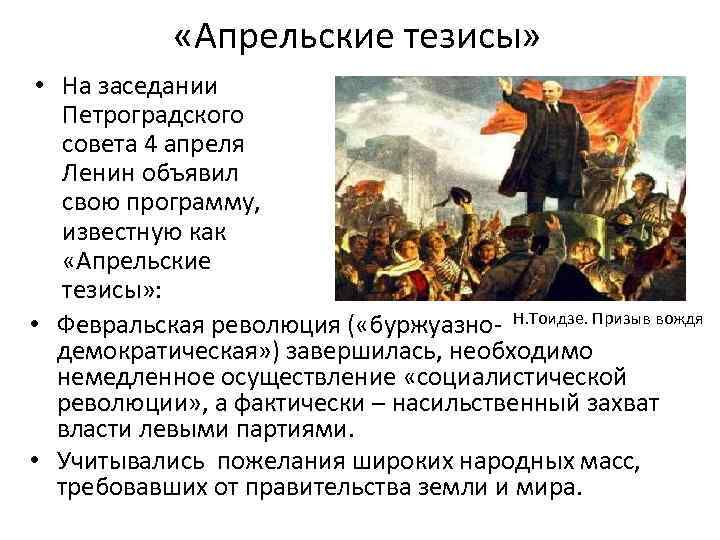 «Апрельские тезисы»

• На заседании Петроградского совета 4 апреля Ленин объявил свою программу, известную как «Апрельские тезисы»:

Н.Тоидзе. Призыв вождя

• Февральская революция («буржуазно-демократическая») завершилась, необходимо немедленное осуществление «социалистической революции», а фактически – насильственный захват власти левыми партиями.

• Учитывались пожелания широких народных масс, требовавших от правительства земли и мира.